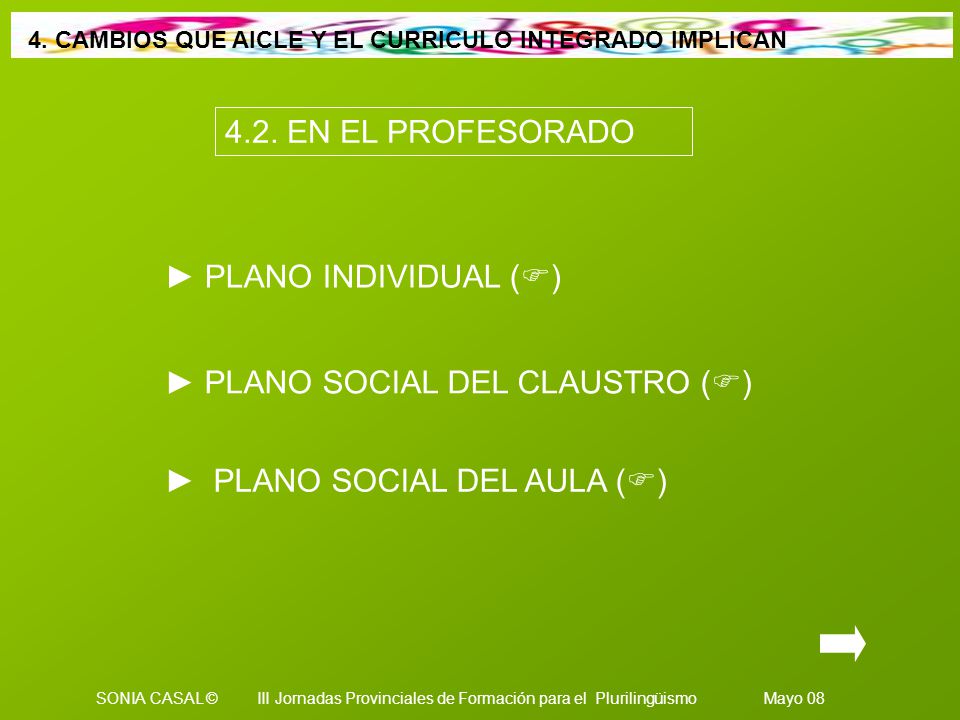 4. CAMBIOS QUE AICLE Y EL CURRICULO INTEGRADO IMPLICAN

4.2. EN EL PROFESORADO

► PLANO INDIVIDUAL (☞)

► PLANO SOCIAL DEL CLAUSTRO (☞)

► PLANO SOCIAL DEL AULA (☞)

SONIA CASAL© III Jornadas Provinciales de Formación para el Plurilingüismo Mayo 08